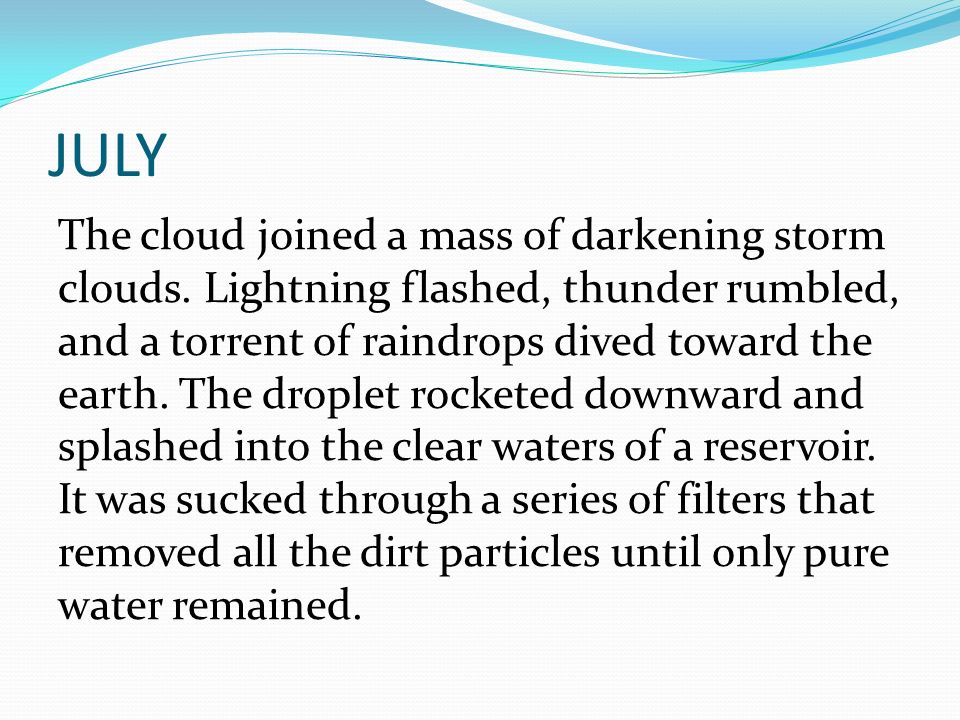 JULY

The cloud joined a mass of darkening storm clouds. Lightning flashed, thunder rumbled, and a torrent of raindrops dived toward the earth. The droplet rocketed downward and splashed into the clear waters of a reservoir. It was sucked through a series of filters that removed all the dirt particles until only pure water remained.